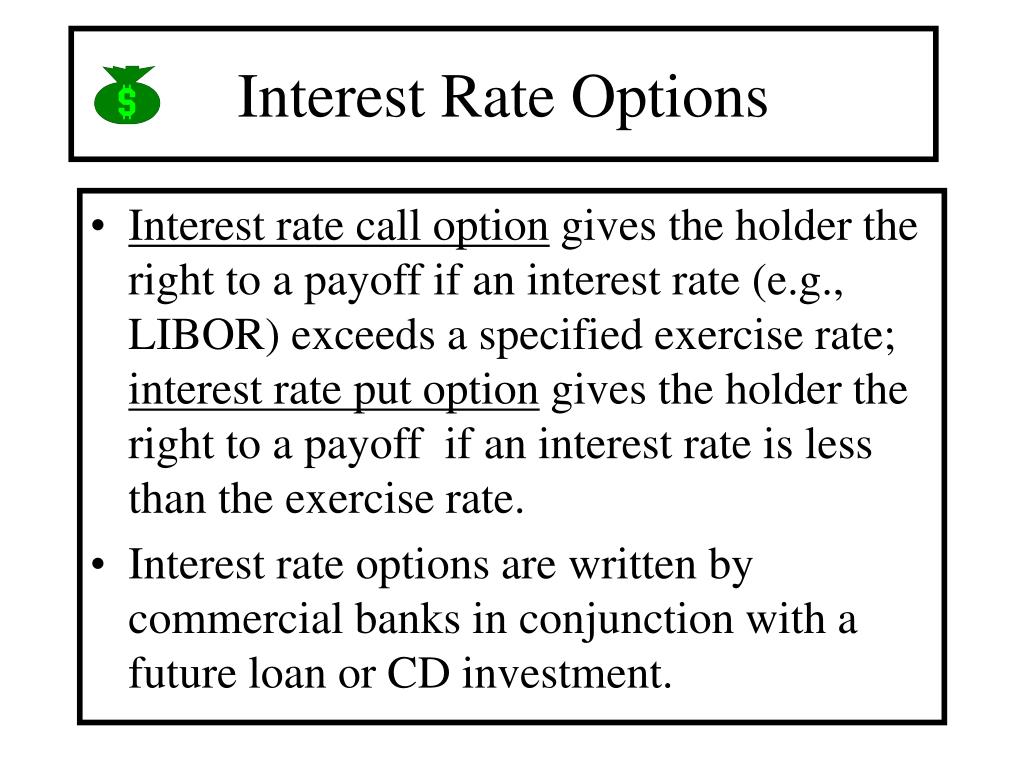 $ Interest Rate Options

• Interest rate call option gives the holder the right to a payoff if an interest rate (e.g., LIBOR) exceeds a specified exercise rate; interest rate put option gives the holder the right to a payoff if an interest rate is less than the exercise rate.
• Interest rate options are written by commercial banks in conjunction with a future loan or CD investment.